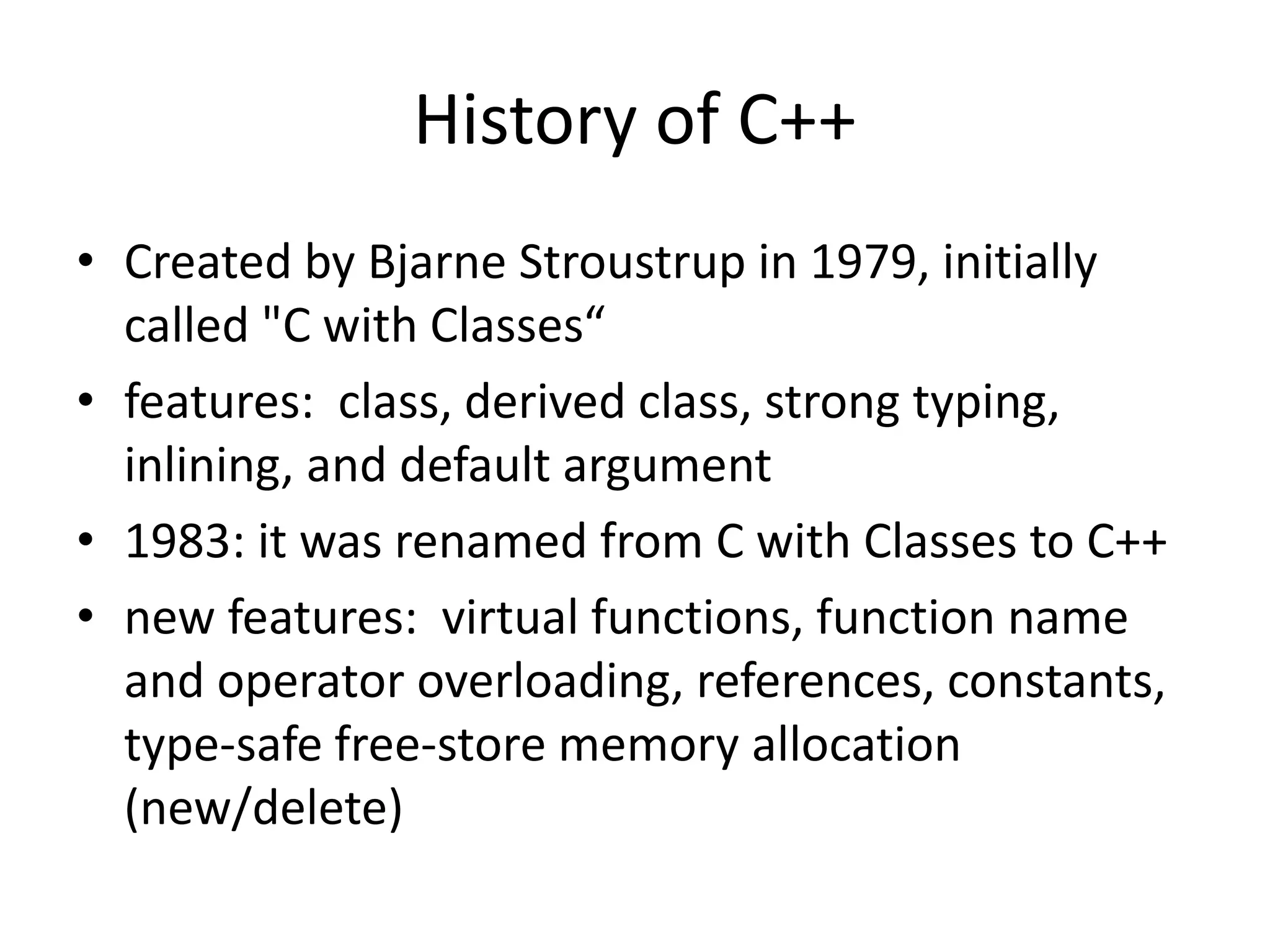 History of C++

• Created by Bjarne Stroustrup in 1979, initially called "C with Classes“

• features:  class, derived class, strong typing, inlining, and default argument

• 1983: it was renamed from C with Classes to C++

• new features:  virtual functions, function name and operator overloading, references, constants, type-safe free-store memory allocation (new/delete)